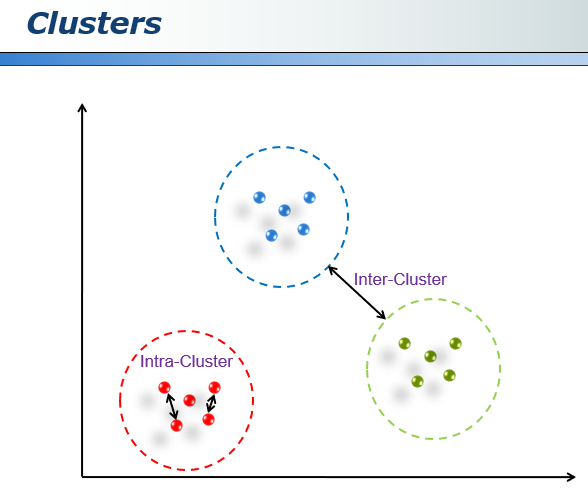 Clusters

Inter-Cluster

Intra-Cluster